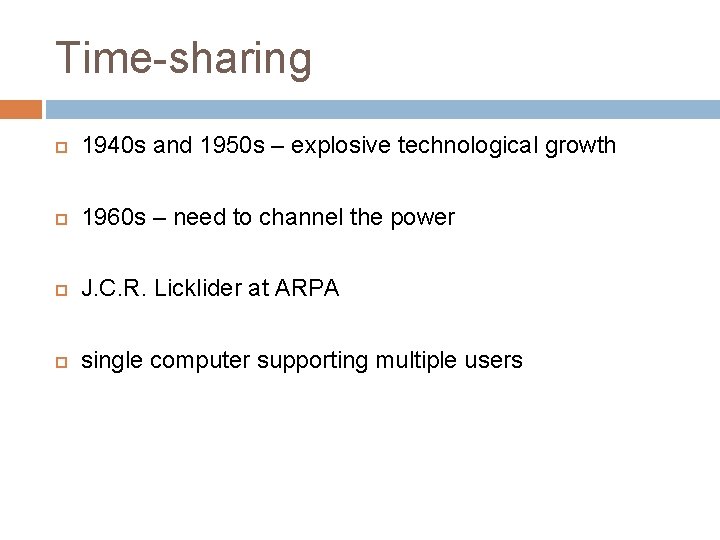 Time-sharing

1940s and 1950s – explosive technological growth

1960s – need to channel the power

J.C.R. Licklider at ARPA

single computer supporting multiple users